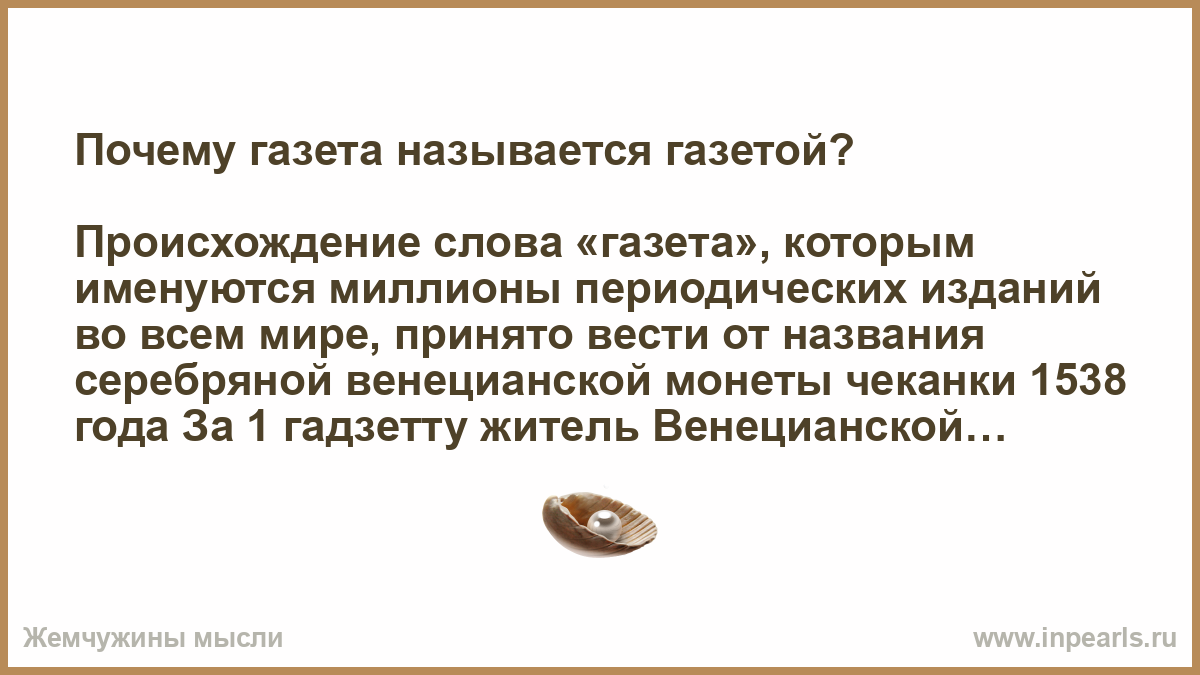 Почему газета называется газетой?

Происхождение слова «газета», которым именуются миллионы периодических изданий во всем мире, принято вести от названия серебряной венецианской монеты чеканки 1538 года За 1 гадзетту житель Венецианской…

Жемчужины мысли

www.inpearls.ru